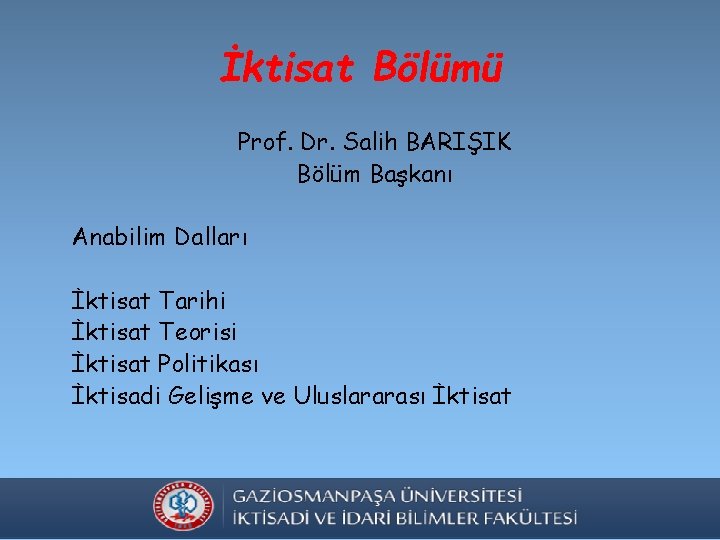 İktisat Bölümü

Prof. Dr. Salih BARIŞIK
Bölüm Başkanı

Anabilim Dalları

İktisat Tarihi
İktisat Teorisi
İktisat Politikası
İktisadi Gelişme ve Uluslararası İktisat

GAZİOSMANPAŞA ÜNİVERSİTESİ
İKTİSADİ VE İDARİ BİLİMLER FAKÜLTESİ